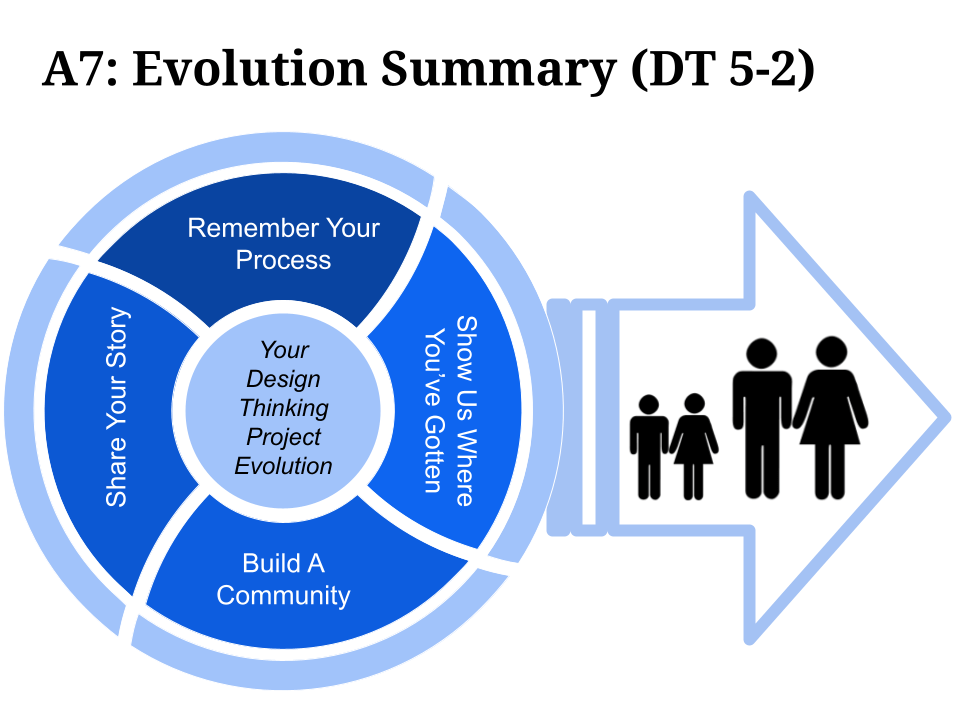 A7: Evolution Summary (DT 5-2)

Remember Your Process

Show Us Where You've Gotten

Build A Community

Share Your Story

Your Design Thinking Project Evolution